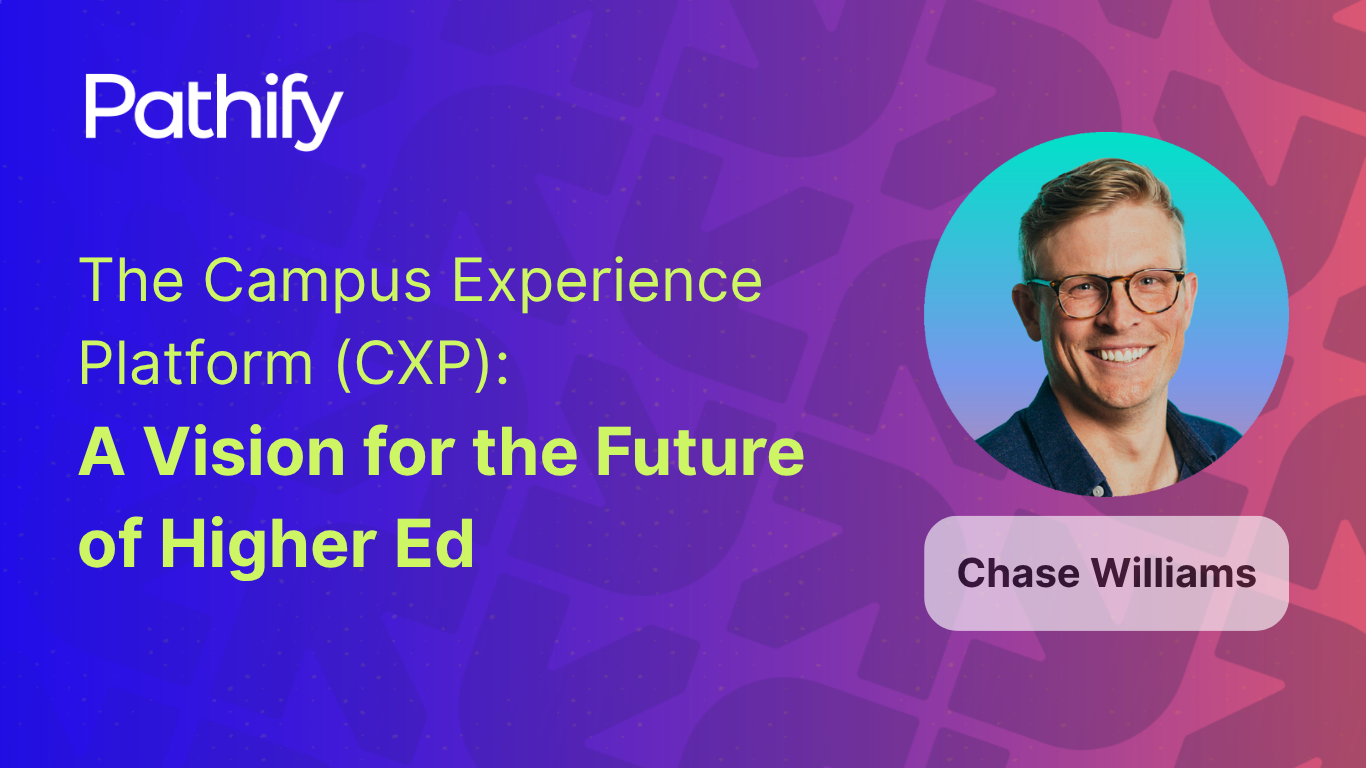 Pathify

The Campus Experience Platform (CXP):
A Vision for the Future of Higher Ed

Chase Williams